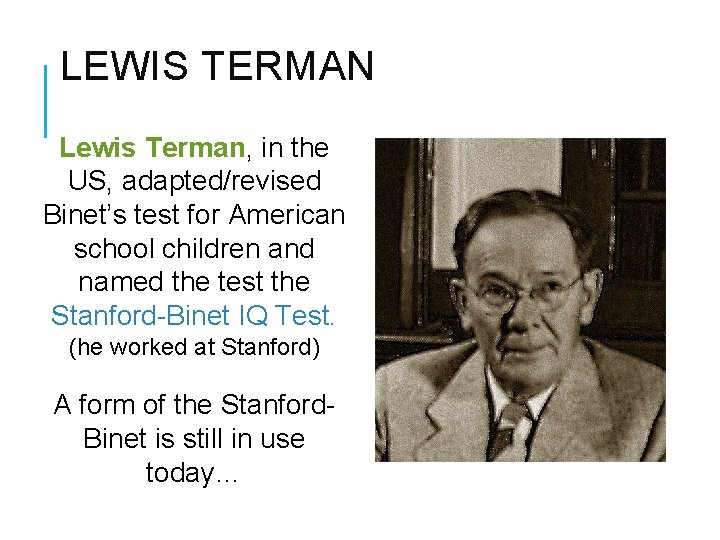 LEWIS TERMAN

Lewis Terman, in the US, adapted/revised Binet's test for American school children and named the test the Stanford-Binet IQ Test. (he worked at Stanford)

A form of the Stanford-Binet is still in use today…